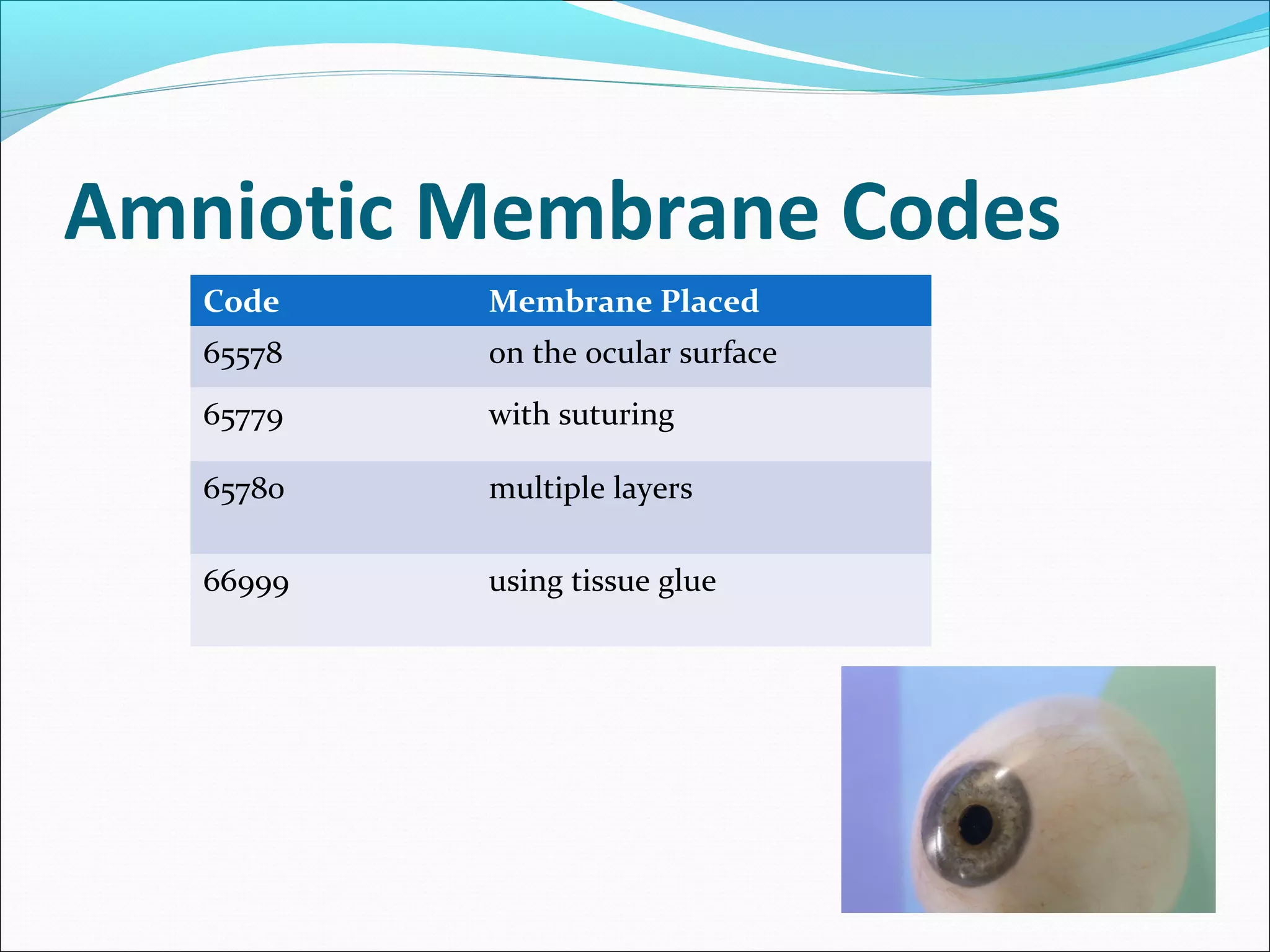 Amniotic Membrane Codes

| Code | Membrane Placed |
|---|---|
| 65578 | on the ocular surface |
| 65779 | with suturing |
| 65780 | multiple layers |
| 66999 | using tissue glue |